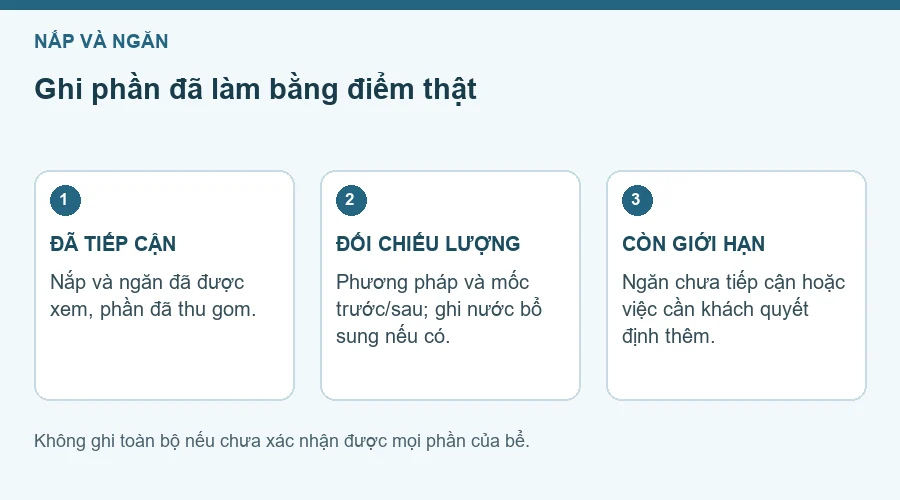 NẮP VÀ NGĂN

Ghi phần đã làm bằng điểm thật

1

ĐÃ TIẾP CẬN

Nắp và ngăn đã được xem, phần đã thu gom.

2

ĐỐI CHIẾU LƯỢNG

Phương pháp và mốc trước/sau; ghi nước bổ sung nếu có.

3

CÒN GIỚI HẠN

Ngăn chưa tiếp cận hoặc việc cần khách quyết định thêm.

Không ghi toàn bộ nếu chưa xác nhận được mọi phần của bể.